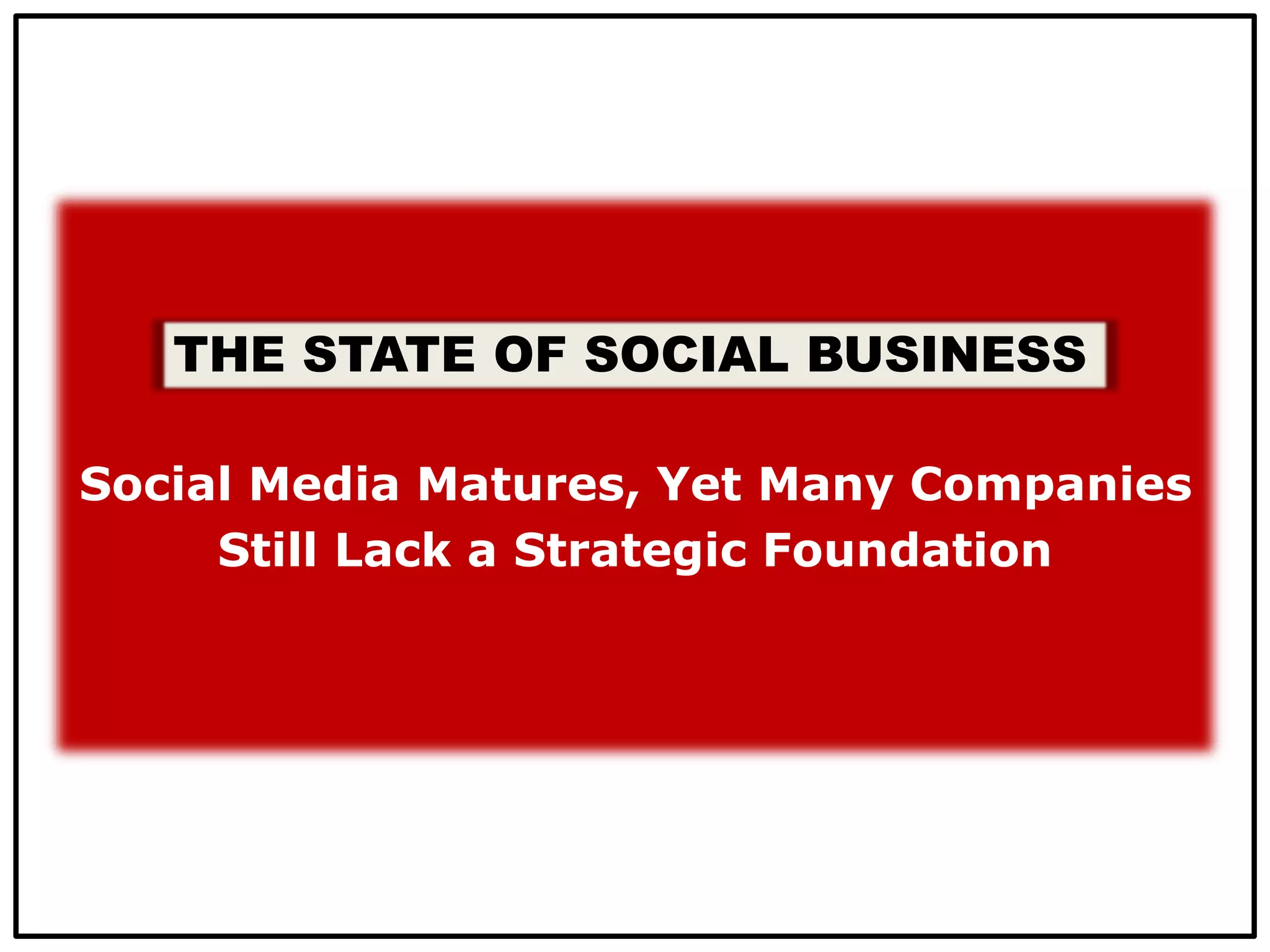 THE STATE OF SOCIAL BUSINESS

Social Media Matures, Yet Many Companies Still Lack a Strategic Foundation